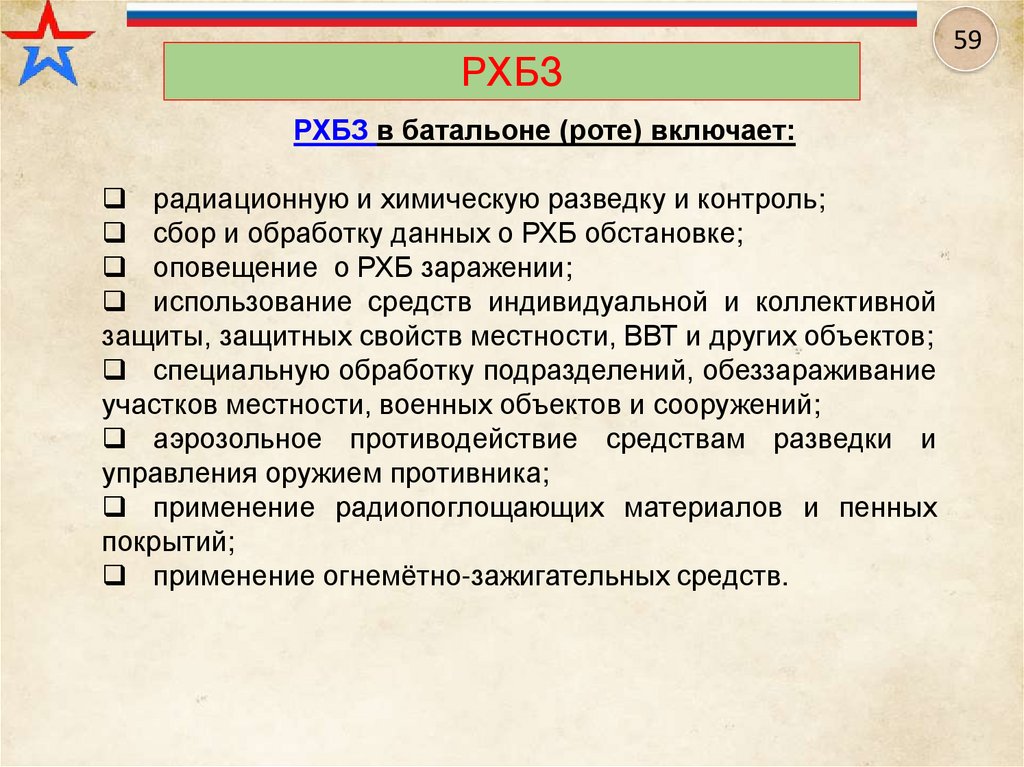 59

РХБЗ

РХБЗ в батальоне (роте) включает:

❑ радиационную и химическую разведку и контроль;
❑ сбор и обработку данных о РХБ обстановке;
❑ оповещение о РХБ заражении;
❑ использование средств индивидуальной и коллективной защиты, защитных свойств местности, ВВТ и других объектов;
❑ специальную обработку подразделений, обеззараживание участков местности, военных объектов и сооружений;
❑ аэрозольное противодействие средствам разведки и управления оружием противника;
❑ применение радиопоглощающих материалов и пенных покрытий;
❑ применение огнемётно-зажигательных средств.